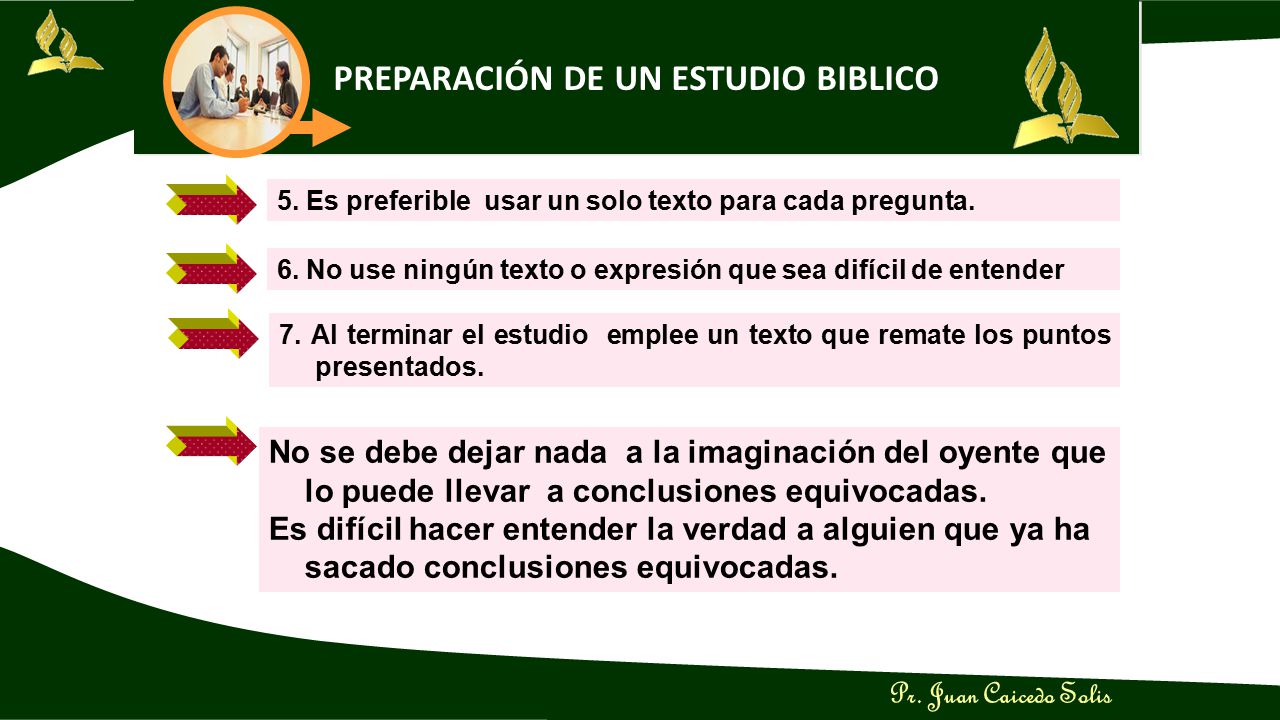 PREPARACIÓN DE UN ESTUDIO BIBLICO

5. Es preferible usar un solo texto para cada pregunta.

6. No use ningún texto o expresión que sea difícil de entender

7. Al terminar el estudio emplee un texto que remate los puntos presentados.

No se debe dejar nada a la imaginación del oyente que lo puede llevar a conclusiones equivocadas.
Es difícil hacer entender la verdad a alguien que ya ha sacado conclusiones equivocadas.

Pr. Juan Caicedo Solis